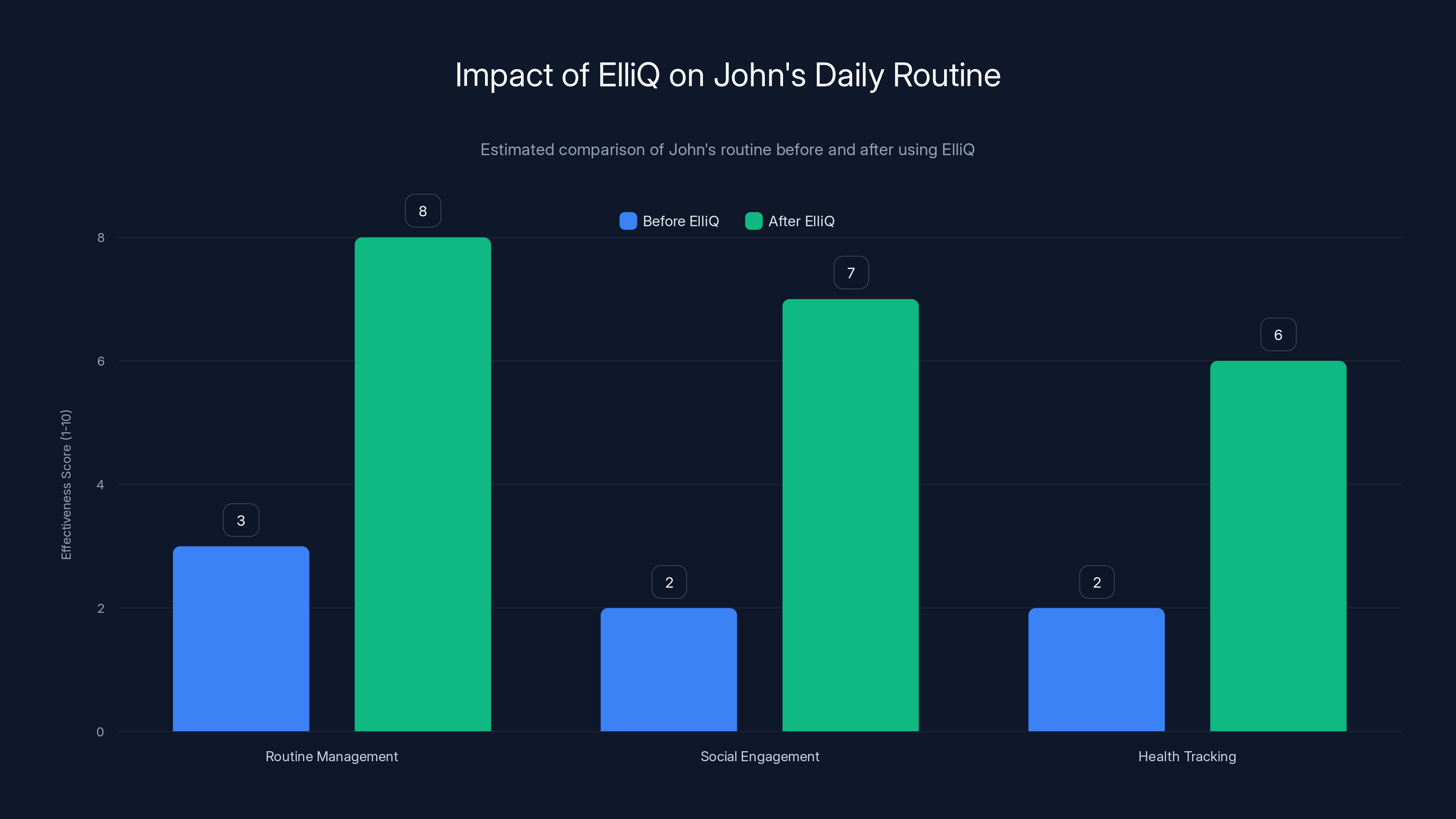 Impact of ElliQ on John's Daily Routine

Estimated comparison of John's routine before and after using ElliQ

Before ElliQ
After ElliQ

Effectiveness Score (1-10)

8
6
4
2
0

3
8
2
7
2
6

Routine Management
Social Engagement
Health Tracking